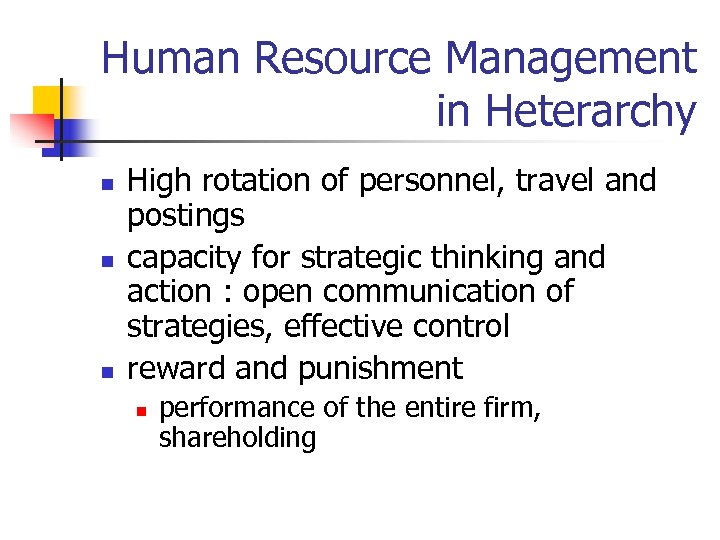 Human Resource Management in Heterarchy

- High rotation of personnel, travel and postings
- capacity for strategic thinking and action : open communication of strategies, effective control
- reward and punishment
  - performance of the entire firm, shareholding